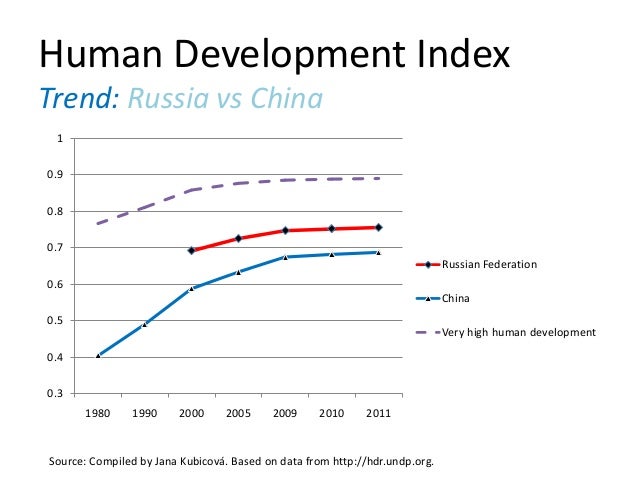 Human Development Index

Trend: Russia vs China

1
0.9
0.8
0.7
0.6
0.5
0.4
0.3

1980 1990 2000 2005 2009 2010 2011

Russian Federation
China
Very high human development

Source: Compiled by Jana Kubicová. Based on data from http://hdr.undp.org.